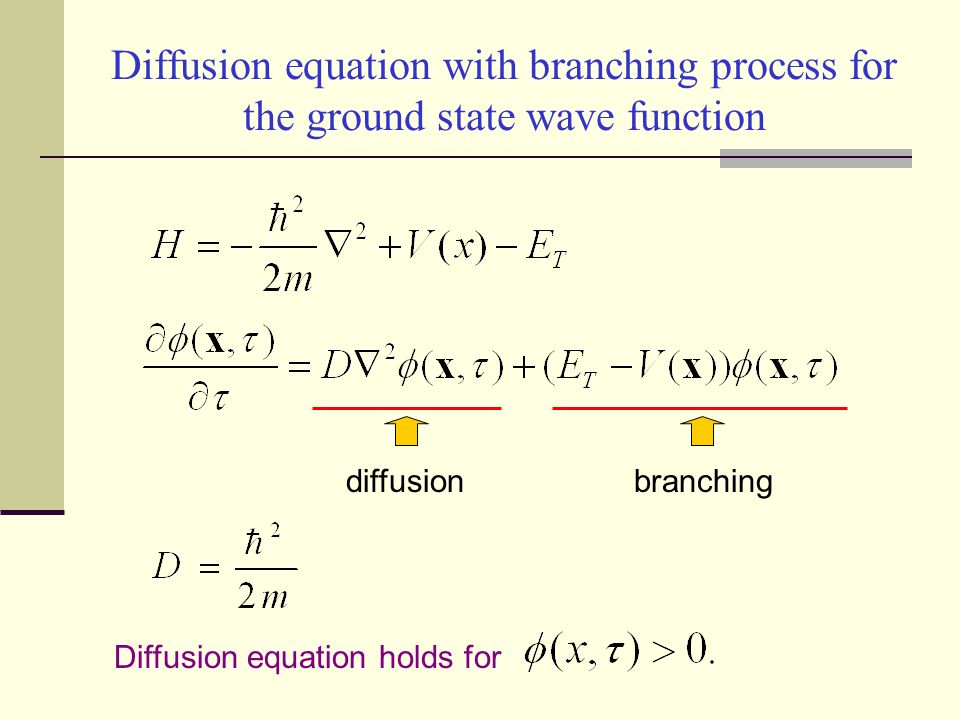 Diffusion equation with branching process for the ground state wave function

$H = -\frac{\hbar^2}{2m}\nabla^2 + V(x) - E_T$

$\frac{\partial \phi(\mathbf{x},\tau)}{\partial \tau} = D\nabla^2 \phi(\mathbf{x},\tau) + (E_T - V(\mathbf{x}))\phi(\mathbf{x},\tau)$

diffusion

branching

$D = \frac{\hbar^2}{2m}$

Diffusion equation holds for $\phi(x,\tau) > 0.$